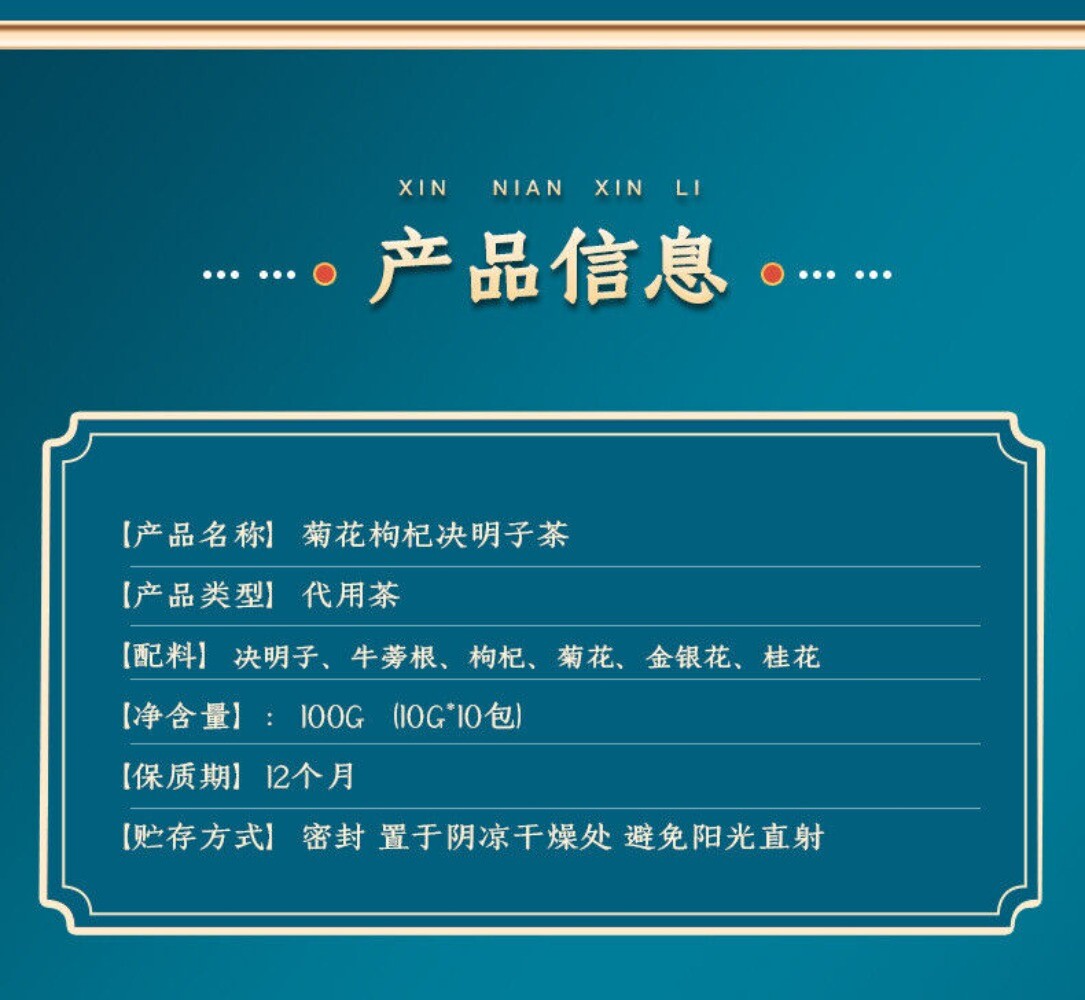 XIN NIAN XIN LI

产品信息

【产品名称】 菊花枸杞决明子茶

【产品类型】 代用茶

【配料】 决明子、牛蒡根、枸杞、菊花、金银花、桂花

【净含量】： 100G （10G*10包）

【保质期】 12个月

【贮存方式】 密封 置于阴凉干燥处 避免阳光直射